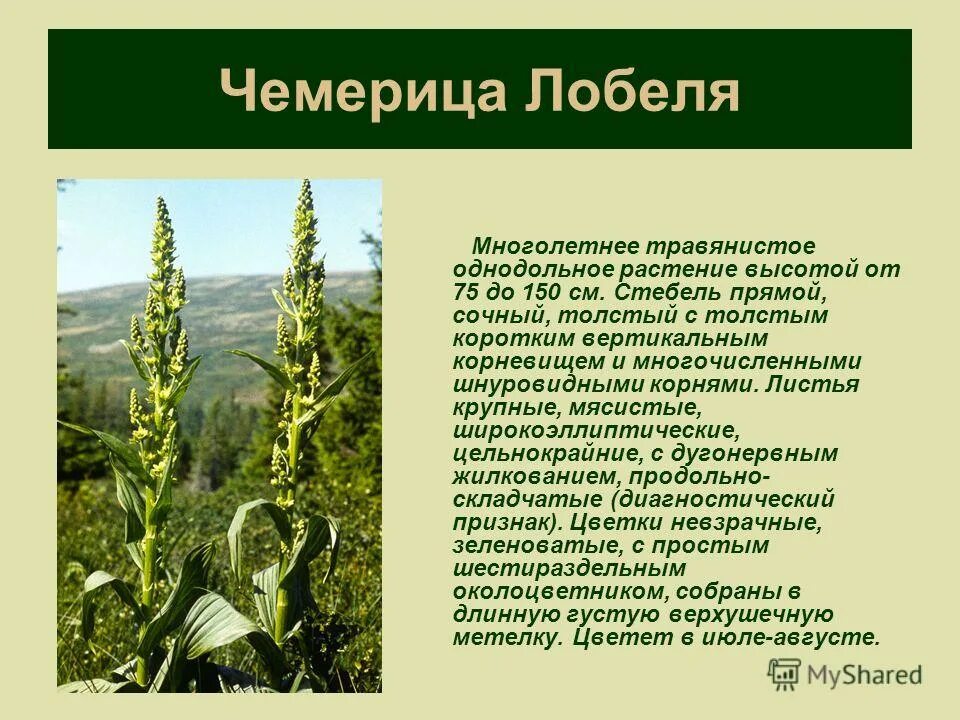 Чемерица Лобеля

Многолетнее травянистое однодольное растение высотой от 75 до 150 см. Стебель прямой, сочный, толстый с толстым коротким вертикальным корневищем и многочисленными шнуровидными корнями. Листья крупные, мясистые, широкоэллиптические, цельнокрайние, с дугонервным жилкованием, продольно-складчатые (диагностический признак). Цветки невзрачные, зеленоватые, с простым шестираздельным околоцветником, собраны в длинную густую верхушечную метелку. Цветет в июле-августе.

MyShared